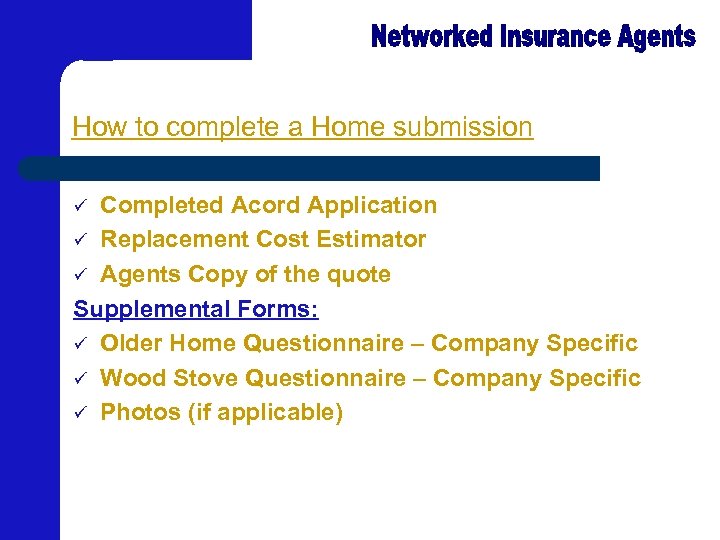 Networked Insurance Agents

How to complete a Home submission

✓ Completed Acord Application
✓ Replacement Cost Estimator
✓ Agents Copy of the quote

Supplemental Forms:
✓ Older Home Questionnaire – Company Specific
✓ Wood Stove Questionnaire – Company Specific
✓ Photos (if applicable)